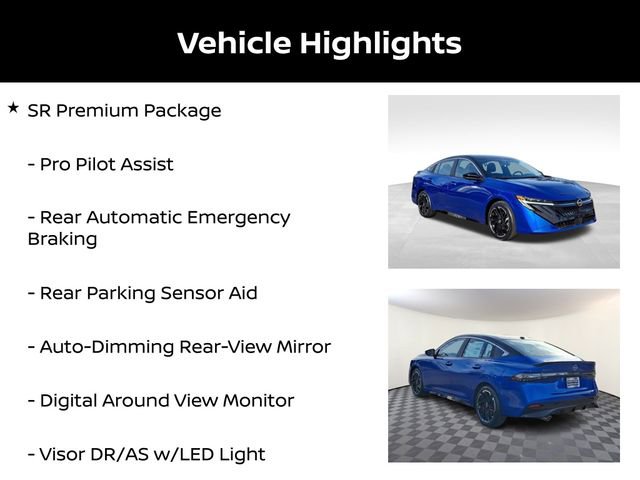 Vehicle Highlights

★ SR Premium Package

- Pro Pilot Assist

- Rear Automatic Emergency Braking

- Rear Parking Sensor Aid

- Auto-Dimming Rear-View Mirror

- Digital Around View Monitor

- Visor DR/AS w/LED Light